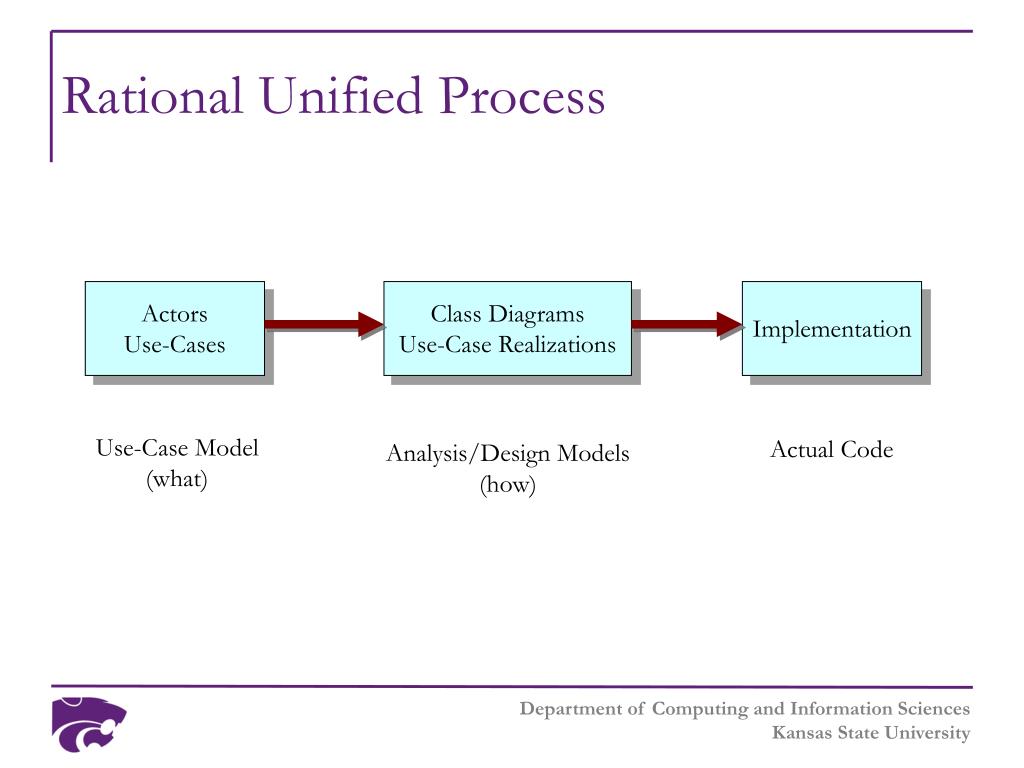 Rational Unified Process

Actors
Use-Cases

Class Diagrams
Use-Case Realizations

Implementation

Use-Case Model
(what)

Analysis/Design Models
(how)

Actual Code

Department of Computing and Information Sciences
Kansas State University